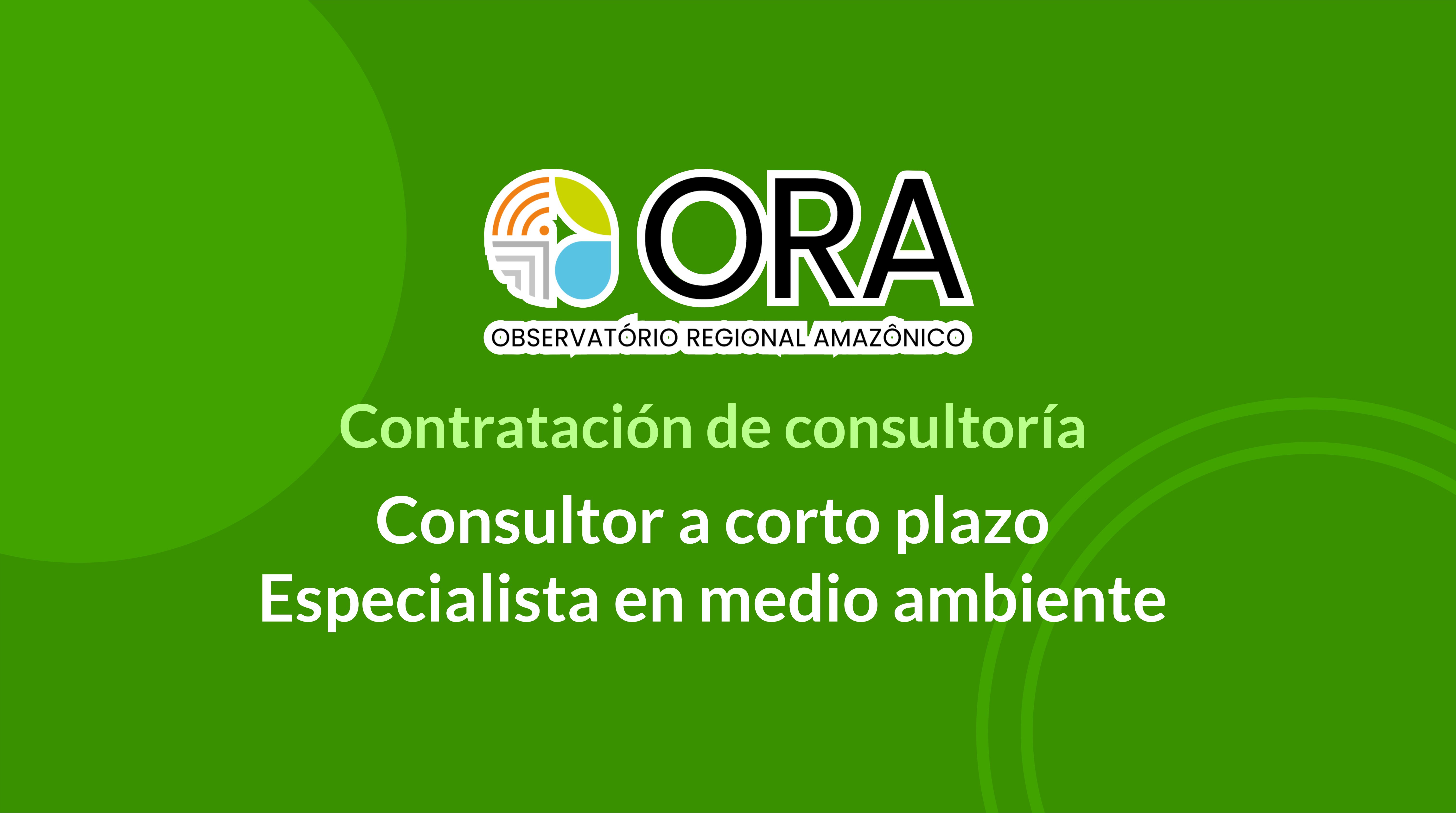 ORA
OBSERVATÓRIO REGIONAL AMAZÔNICO

Contratación de consultoría

Consultor a corto plazo
Especialista en medio ambiente